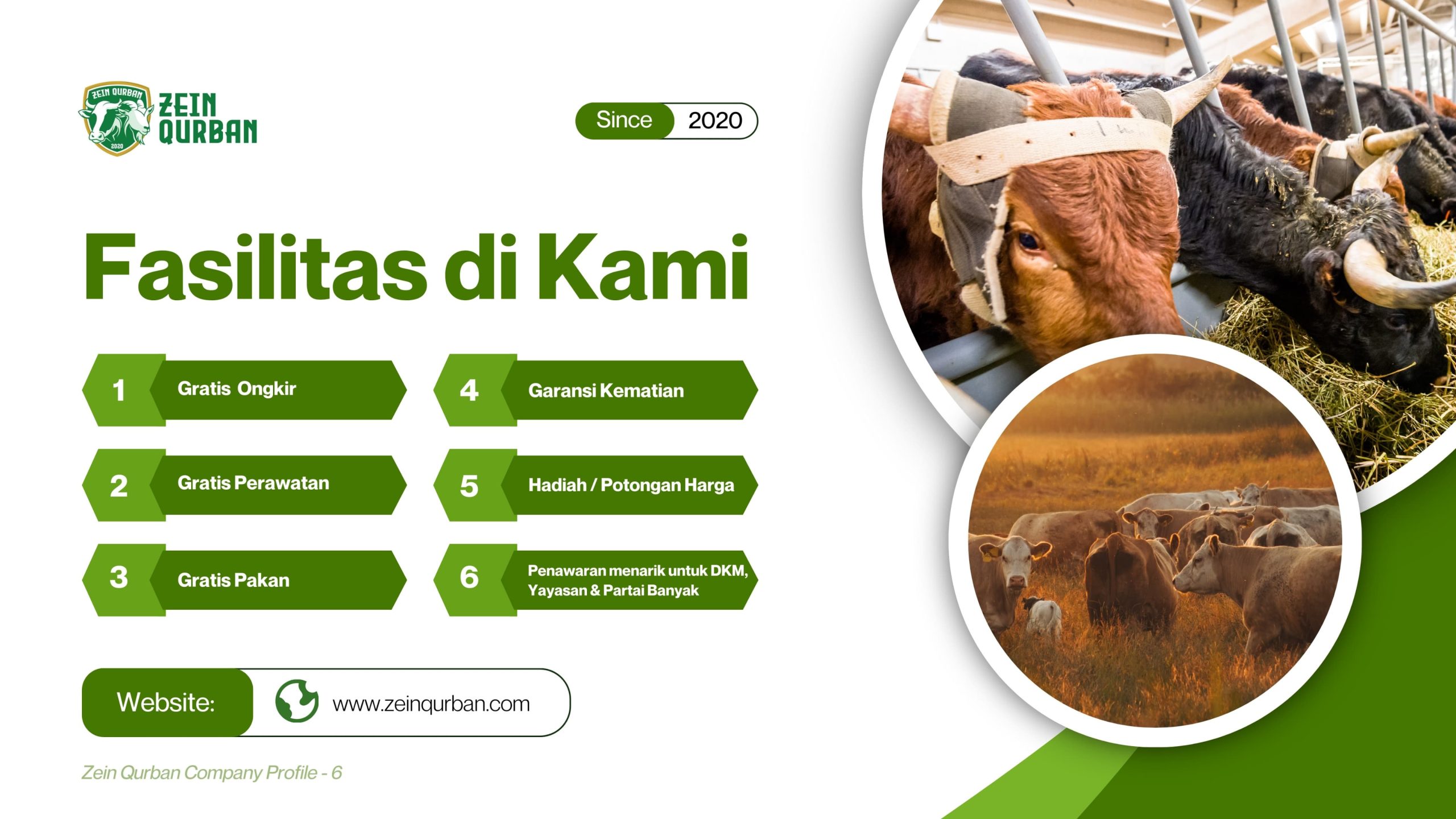 ZEIN QURBAN 2020

ZEIN QURBAN

Since 2020

Fasilitas di Kami

1 Gratis Ongkir

2 Gratis Perawatan

3 Gratis Pakan

4 Garansi Kematian

5 Hadiah / Potongan Harga

6 Penawaran menarik untuk DKM, Yayasan & Partai Banyak

Website: www.zeinqurban.com

Zein Qurban Company Profile - 6